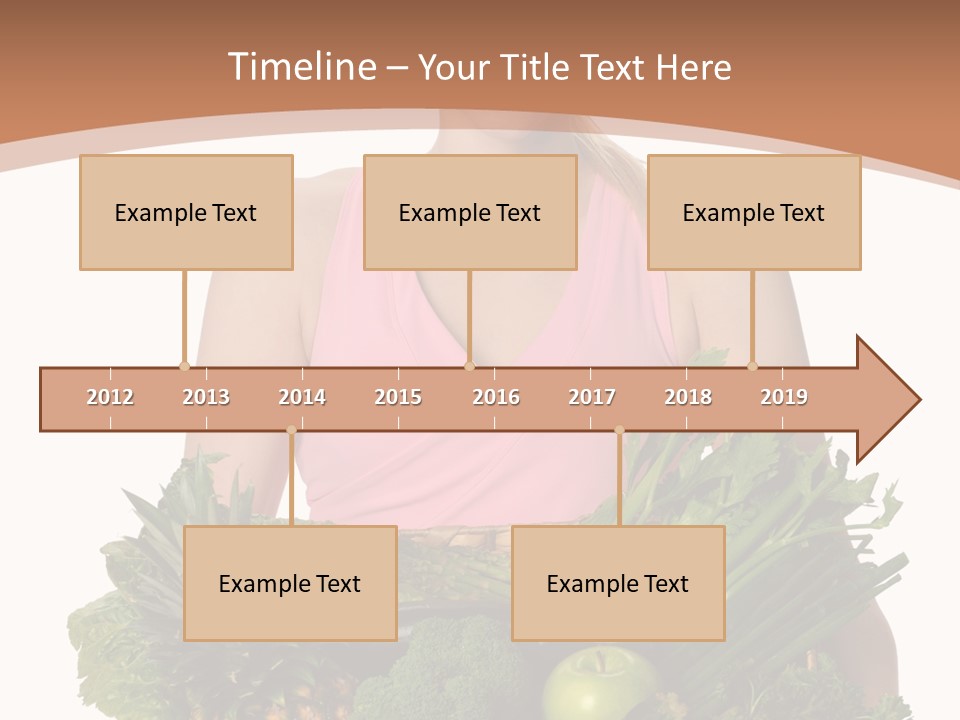 Timeline – Your Title Text Here

Example Text

Example Text

Example Text

2012 2013 2014 2015 2016 2017 2018 2019

Example Text

Example Text